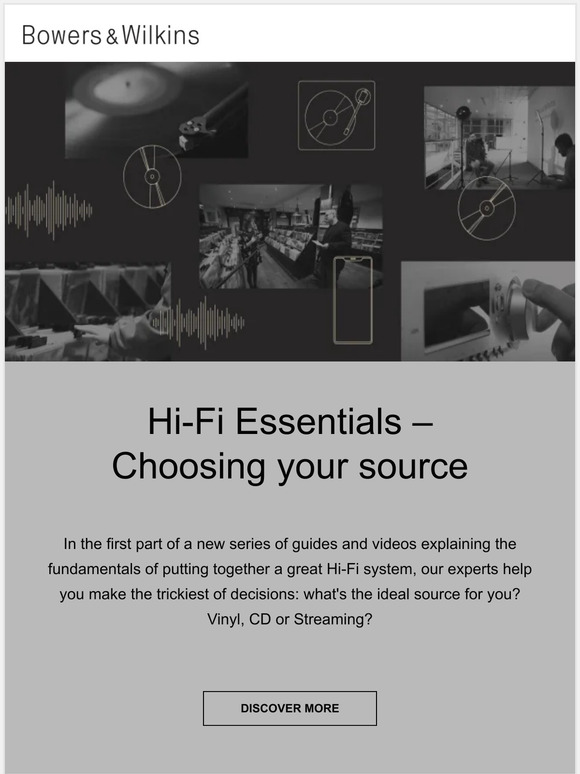 Bowers & Wilkins

Hi-Fi Essentials – Choosing your source

In the first part of a new series of guides and videos explaining the fundamentals of putting together a great Hi-Fi system, our experts help you make the trickiest of decisions: what's the ideal source for you? Vinyl, CD or Streaming?

DISCOVER MORE